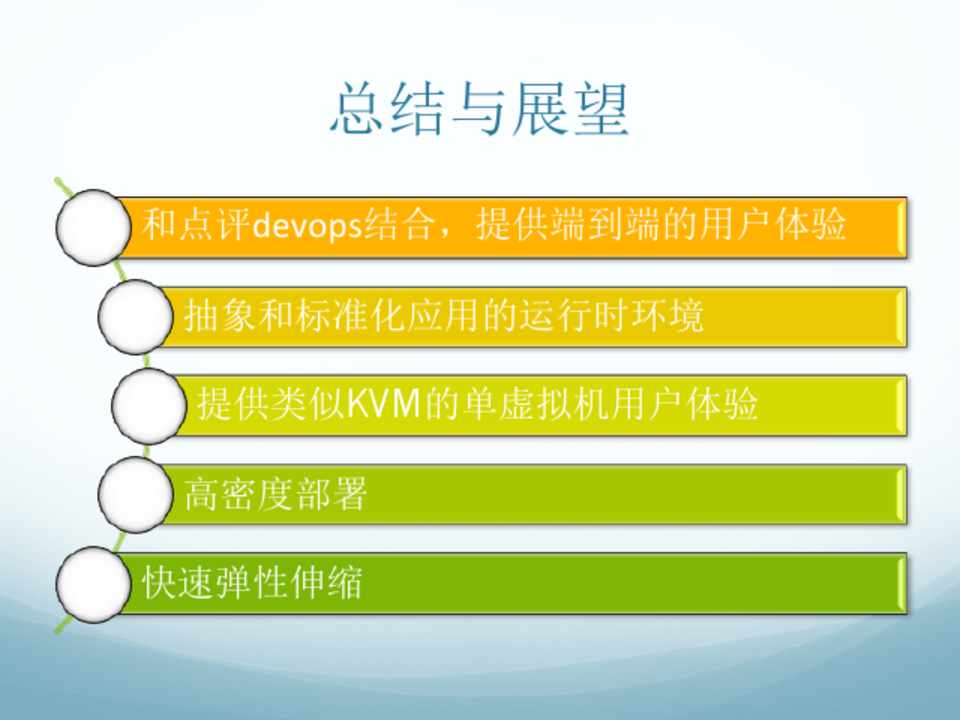 总结与展望

和点评devops结合，提供端到端的用户体验

抽象和标准化应用的运行时环境

提供类似KVM的单虚拟机用户体验

高密度部署

快速弹性伸缩